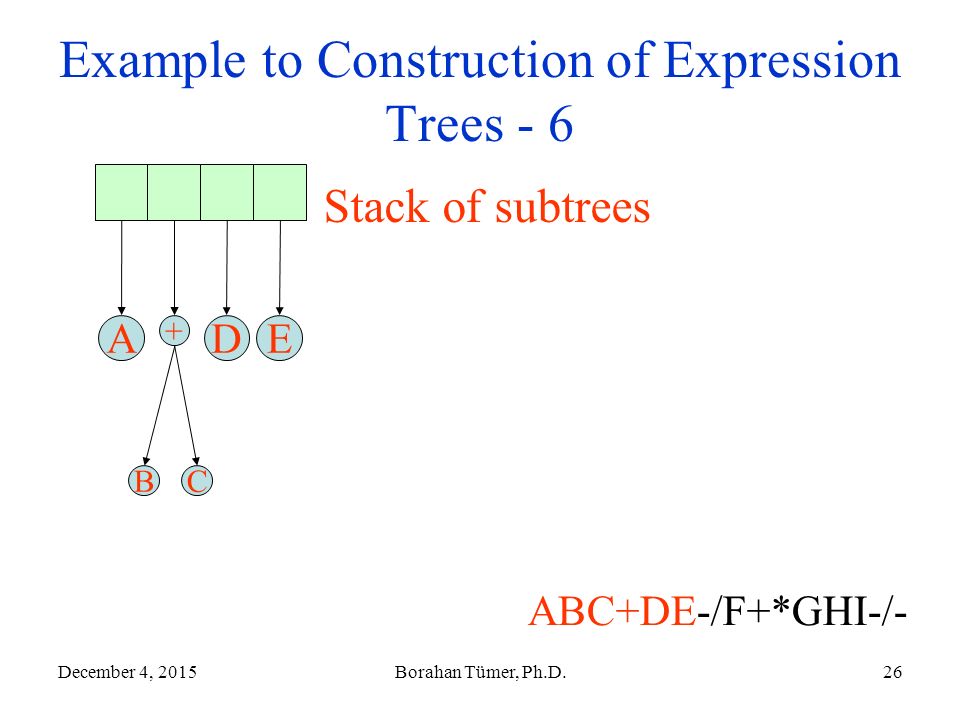 Example to Construction of Expression Trees - 6

Stack of subtrees

A + D E

B C

ABC+DE-/F+*GHI-/-

December 4, 2015

Borahan Tümer, Ph.D.

26